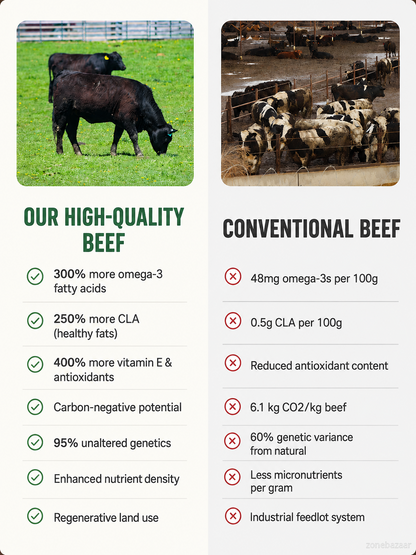 OUR HIGH-QUALITY BEEF

300% more omega-3 fatty acids

250% more CLA (healthy fats)

400% more vitamin E & antioxidants

Carbon-negative potential

95% unaltered genetics

Enhanced nutrient density

Regenerative land use

CONVENTIONAL BEEF

48mg omega-3s per 100g

0.5g CLA per 100g

Reduced antioxidant content

6.1 kg CO2/kg beef

60% genetic variance from natural

Less micronutrients per gram

Industrial feedlot system

zonebazaar